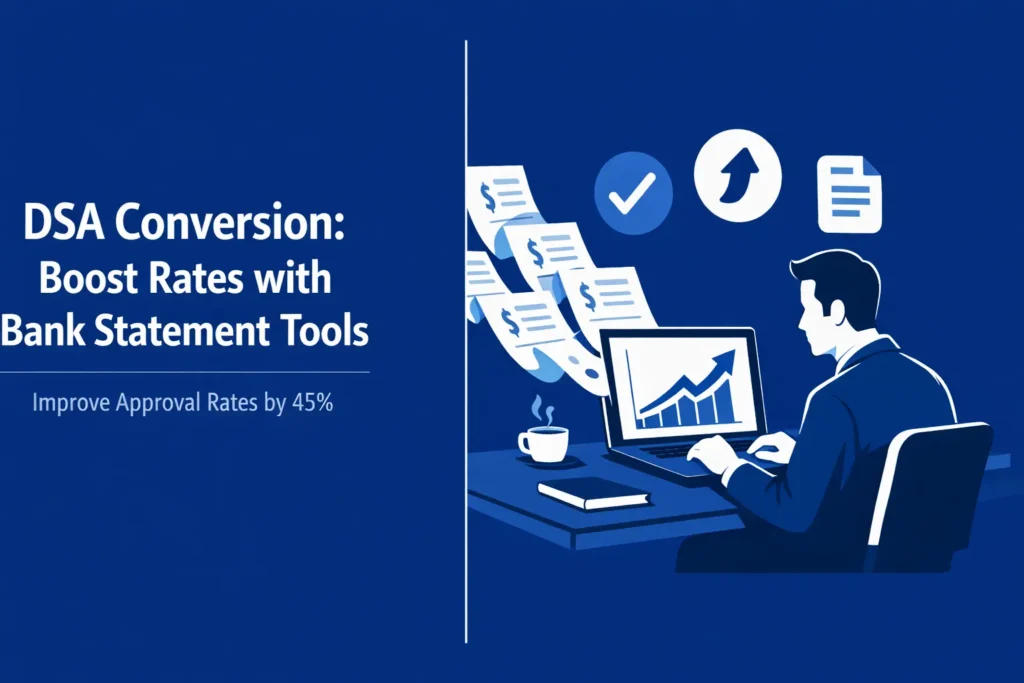 DSA Conversion: Boost Rates with Bank Statement Tools

Improve Approval Rates by 45%